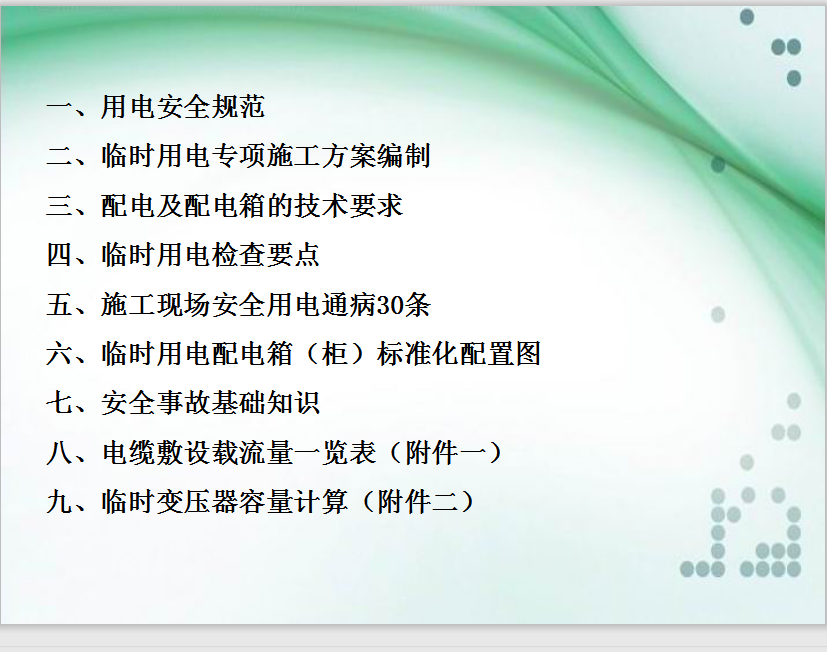 一、用电安全规范

二、临时用电专项施工方案编制

三、配电及配电箱的技术要求

四、临时用电检查要点

五、施工现场安全用电通病30条

六、临时用电配电箱（柜）标准化配置图

七、安全事故基础知识

八、电缆敷设载流量一览表（附件一）

九、临时变压器容量计算（附件二）